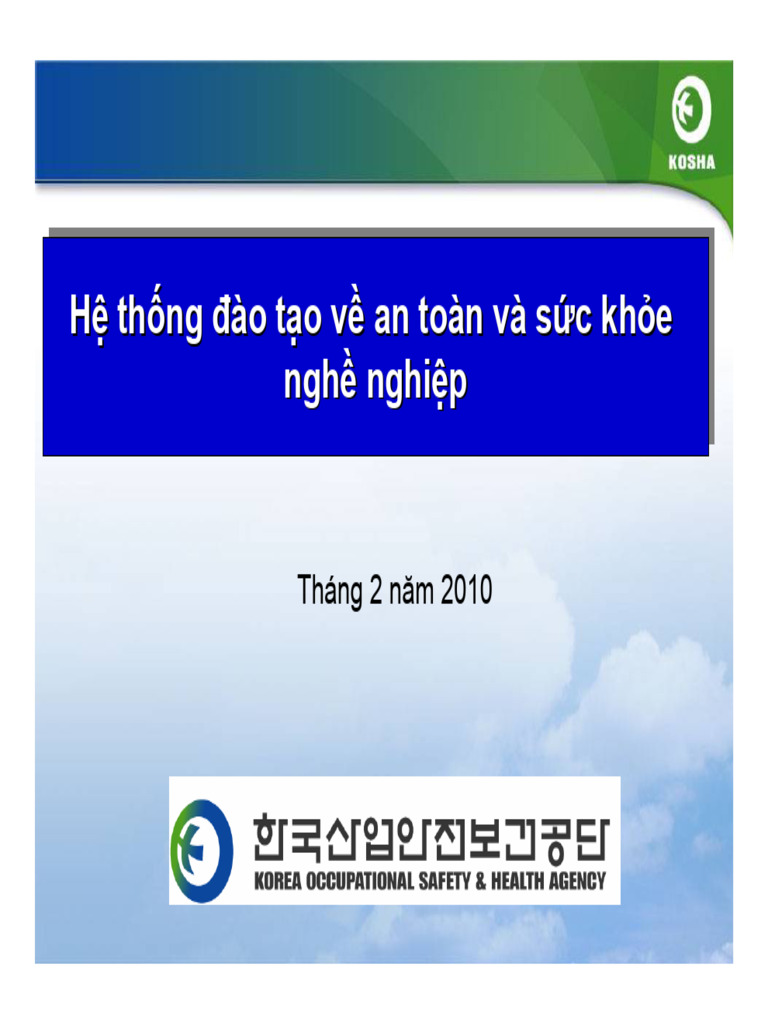 KOSHA

Hệ thống đào tạo về an toàn và sức khỏe nghề nghiệp

Tháng 2 năm 2010

한국산업안전보건공단
KOREA OCCUPATIONAL SAFETY & HEALTH AGENCY